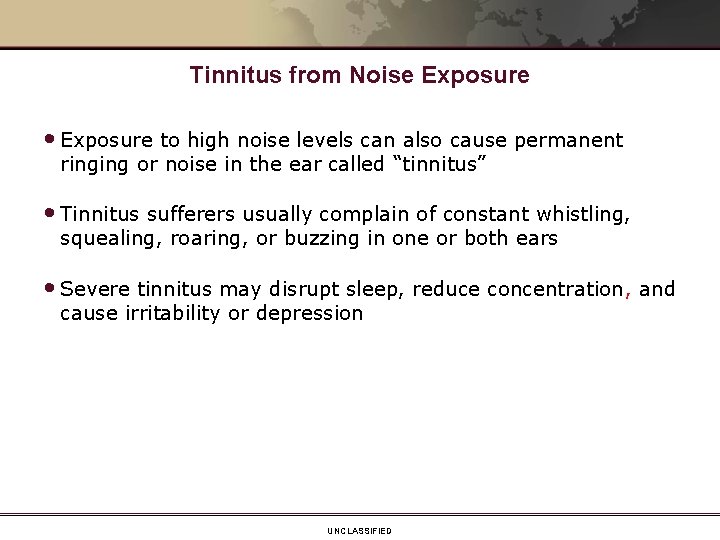 Tinnitus from Noise Exposure

• Exposure to high noise levels can also cause permanent ringing or noise in the ear called “tinnitus”

• Tinnitus sufferers usually complain of constant whistling, squealing, roaring, or buzzing in one or both ears

• Severe tinnitus may disrupt sleep, reduce concentration, and cause irritability or depression

UNCLASSIFIED